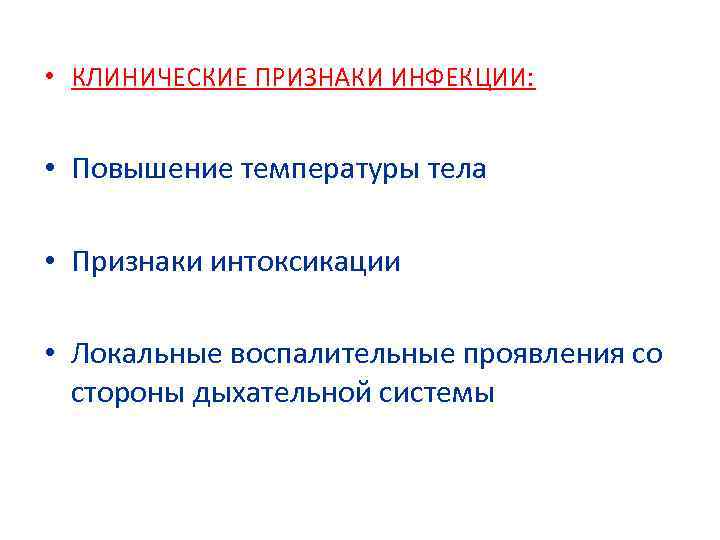 • КЛИНИЧЕСКИЕ ПРИЗНАКИ ИНФЕКЦИИ:

• Повышение температуры тела

• Признаки интоксикации

• Локальные воспалительные проявления со стороны дыхательной системы